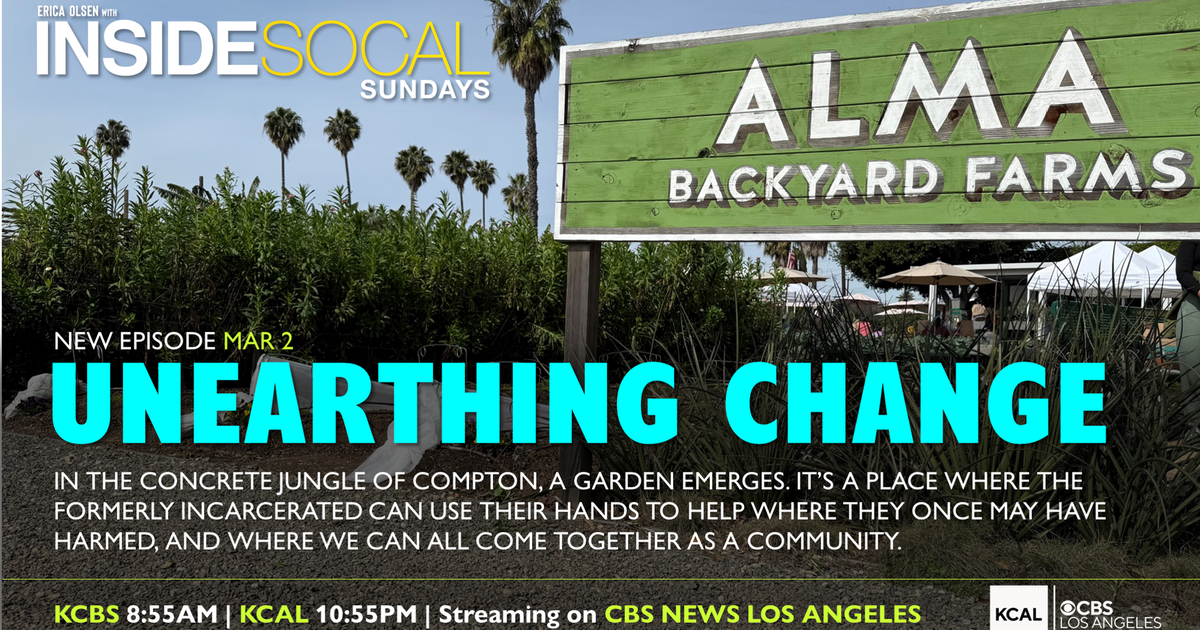 ERICA OLSEN WITH
INSIDESOCAL
SUNDAYS

ALMA
BACKYARD FARMS

NEW EPISODE MAR 2
UNEARTHING CHANGE

IN THE CONCRETE JUNGLE OF COMPTON, A GARDEN EMERGES. IT'S A PLACE WHERE THE FORMERLY INCARCERATED CAN USE THEIR HANDS TO HELP WHERE THEY ONCE MAY HAVE HARMED, AND WHERE WE CAN ALL COME TOGETHER AS A COMMUNITY.

KCBS 8:55AM | KCAL 10:55PM | Streaming on CBS NEWS LOS ANGELES

KCAL
CBS
LOS ANGELES